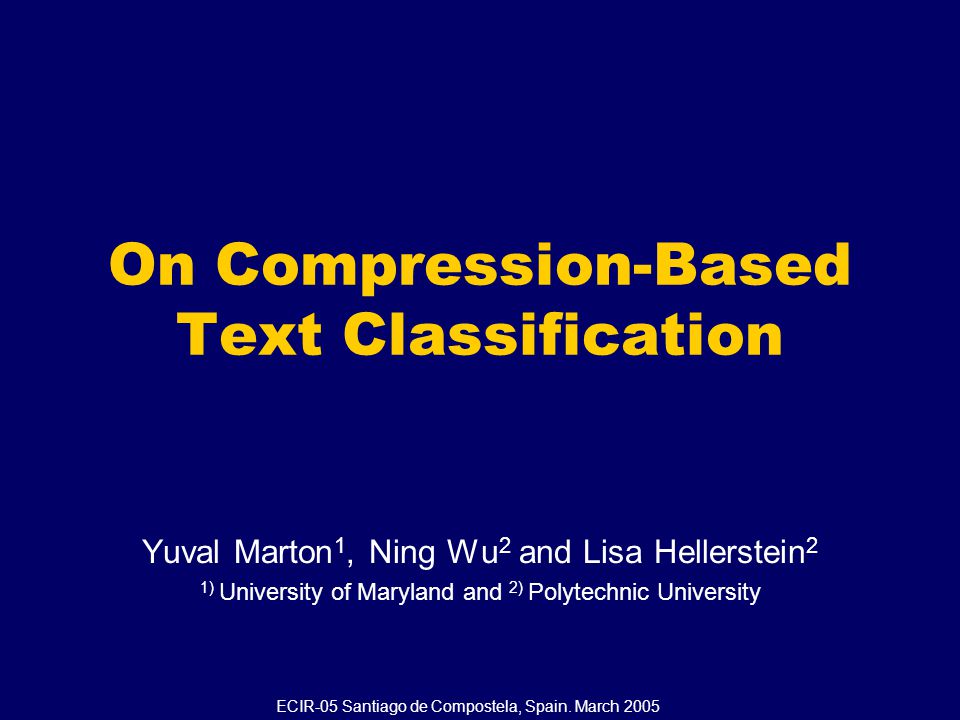 On Compression-Based Text Classification

Yuval Marton$^1$, Ning Wu$^2$ and Lisa Hellerstein$^2$

$^{1)}$ University of Maryland and $^{2)}$ Polytechnic University

ECIR-05 Santiago de Compostela, Spain. March 2005